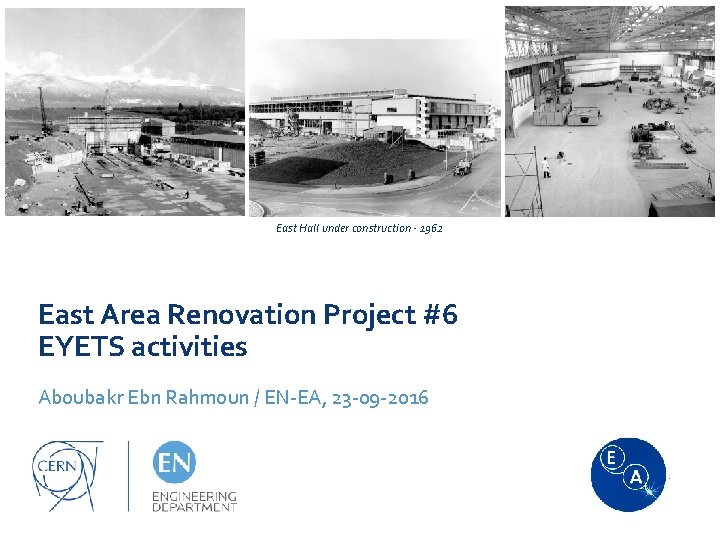 East Hall under construction - 1962

East Area Renovation Project #6
EYETS activities

Aboubakr Ebn Rahmoun / EN-EA, 23-09-2016

CERN

EN
ENGINEERING
DEPARTMENT

E
A